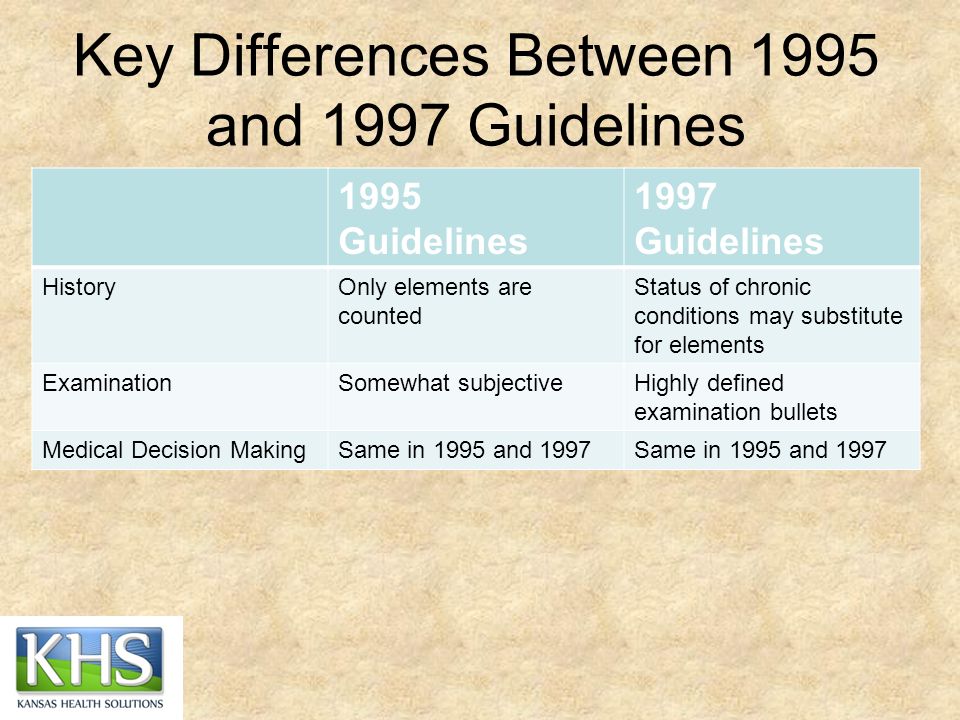 Key Differences Between 1995 and 1997 Guidelines

| | 1995 Guidelines | 1997 Guidelines |
|---|---|---|
| History | Only elements are counted | Status of chronic conditions may substitute for elements |
| Examination | Somewhat subjective | Highly defined examination bullets |
| Medical Decision Making | Same in 1995 and 1997 | Same in 1995 and 1997 |

KHS
KANSAS HEALTH SOLUTIONS